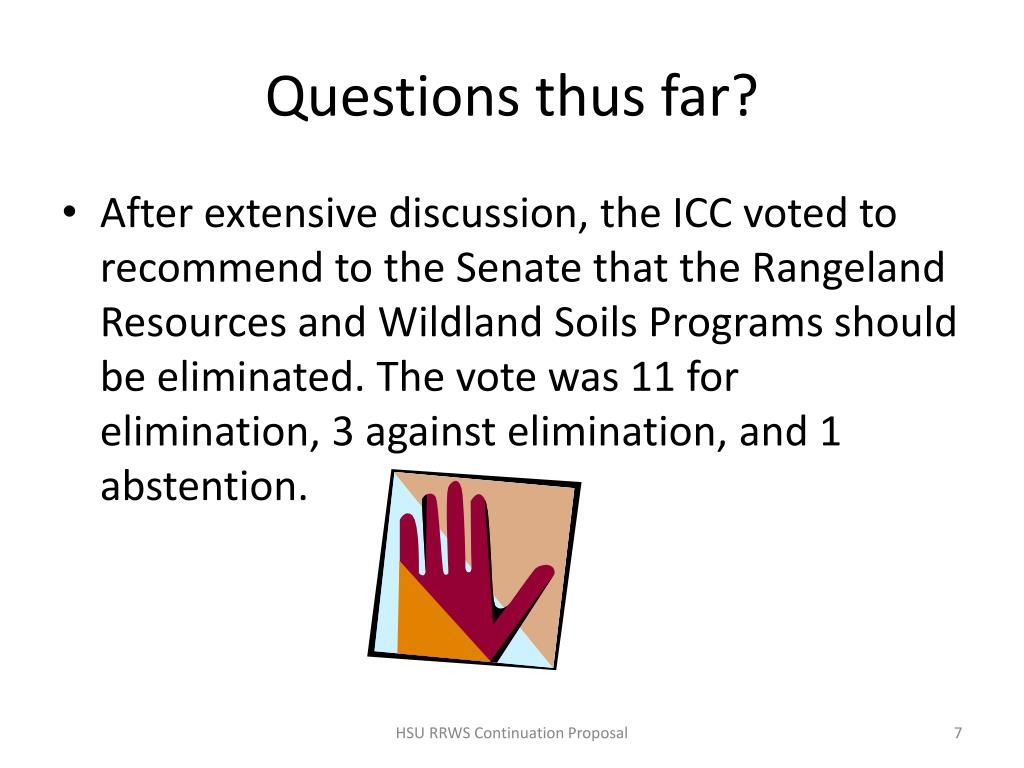 Questions thus far?

• After extensive discussion, the ICC voted to recommend to the Senate that the Rangeland Resources and Wildland Soils Programs should be eliminated. The vote was 11 for elimination, 3 against elimination, and 1 abstention.

HSU RRWS Continuation Proposal

7